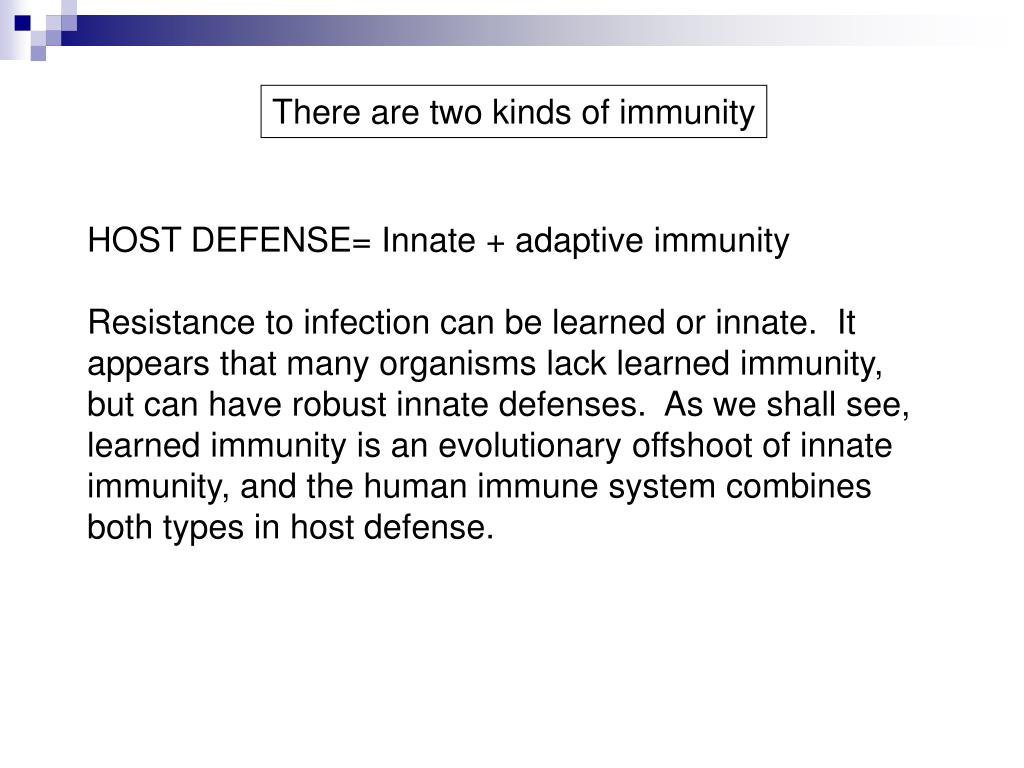 There are two kinds of immunity

HOST DEFENSE= Innate + adaptive immunity

Resistance to infection can be learned or innate. It appears that many organisms lack learned immunity, but can have robust innate defenses. As we shall see, learned immunity is an evolutionary offshoot of innate immunity, and the human immune system combines both types in host defense.